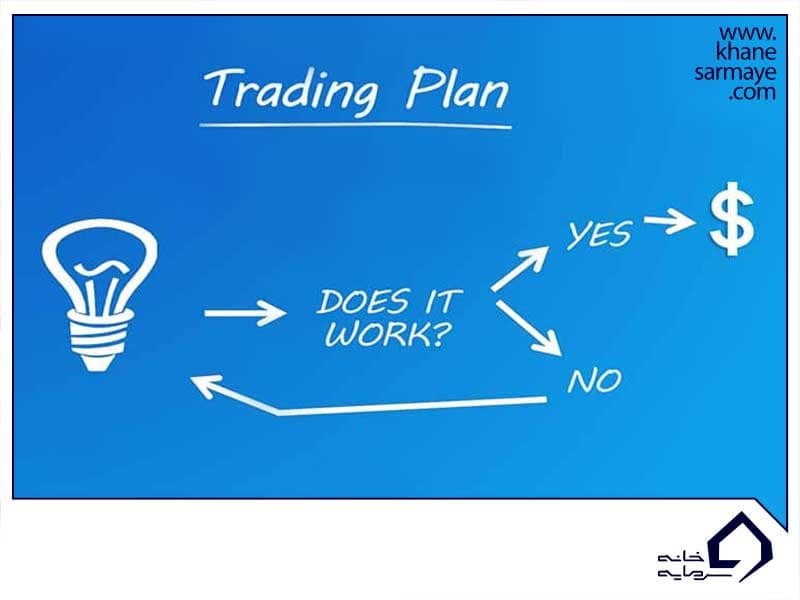 www.
khane
sarmaye
.com

Trading Plan

DOES IT WORK?

YES

$

NO

خانه
سرمایه